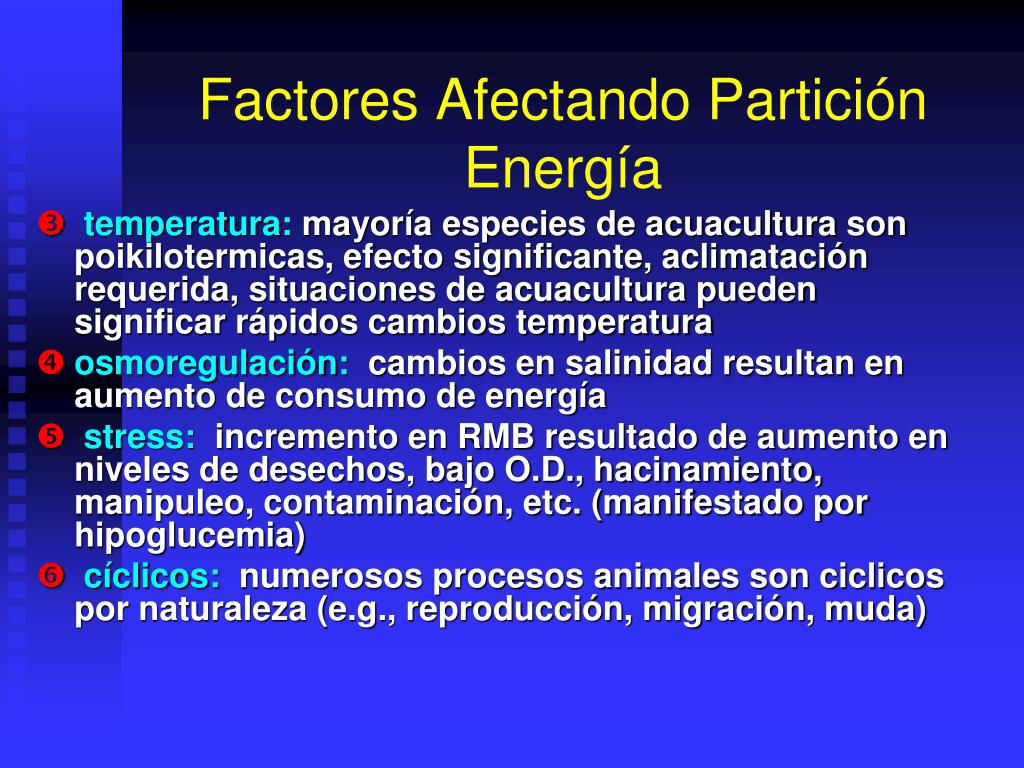 Factores Afectando Partición Energía

❸ temperatura: mayoría especies de acuacultura son poikilotermicas, efecto significante, aclimatación requerida, situaciones de acuacultura pueden significar rápidos cambios temperatura

❹ osmoregulación: cambios en salinidad resultan en aumento de consumo de energía

❺ stress: incremento en RMB resultado de aumento en niveles de desechos, bajo O.D., hacinamiento, manipuleo, contaminación, etc. (manifestado por hipoglucemia)

❻ cíclicos: numerosos procesos animales son ciclicos por naturaleza (e.g., reproducción, migración, muda)